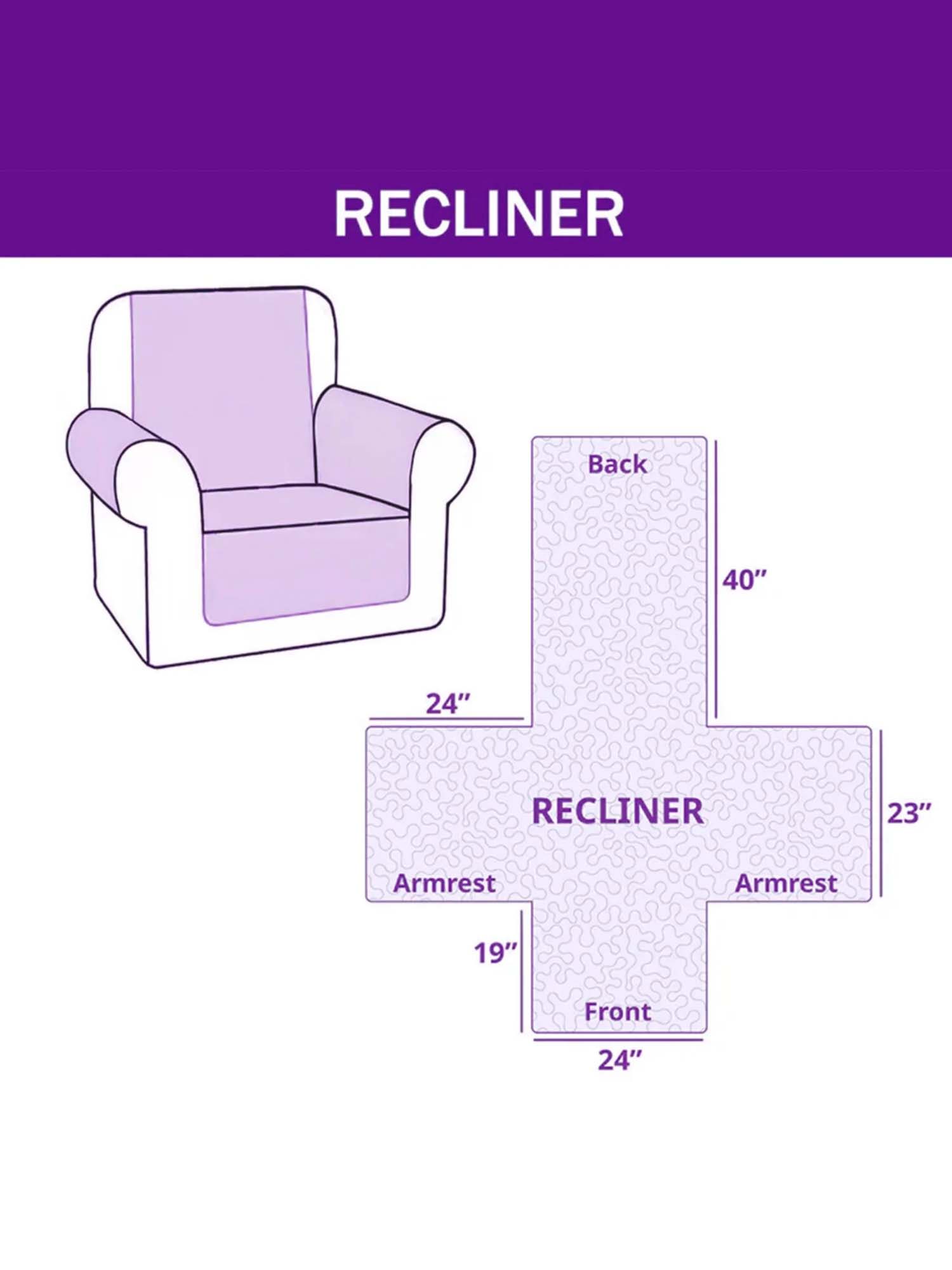 RECLINER

Back

40″

24″

RECLINER

23″

Armrest

Armrest

19″

Front

24″